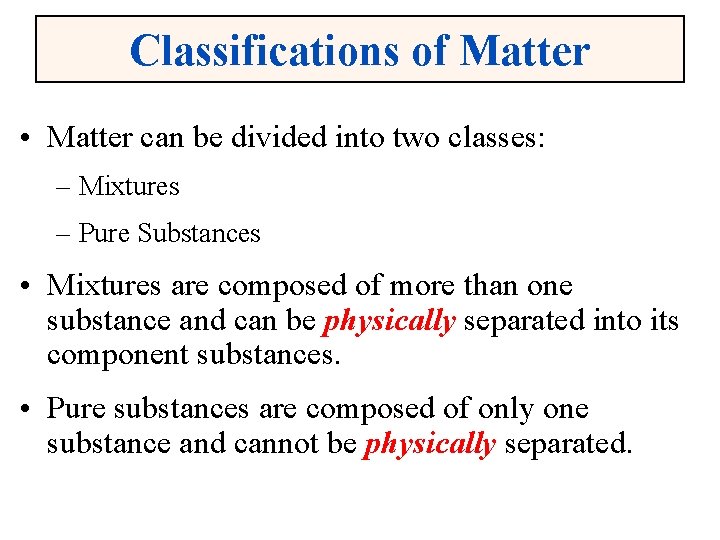 Classifications of Matter

• Matter can be divided into two classes:

– Mixtures

– Pure Substances

• Mixtures are composed of more than one substance and can be physically separated into its component substances.

• Pure substances are composed of only one substance and cannot be physically separated.